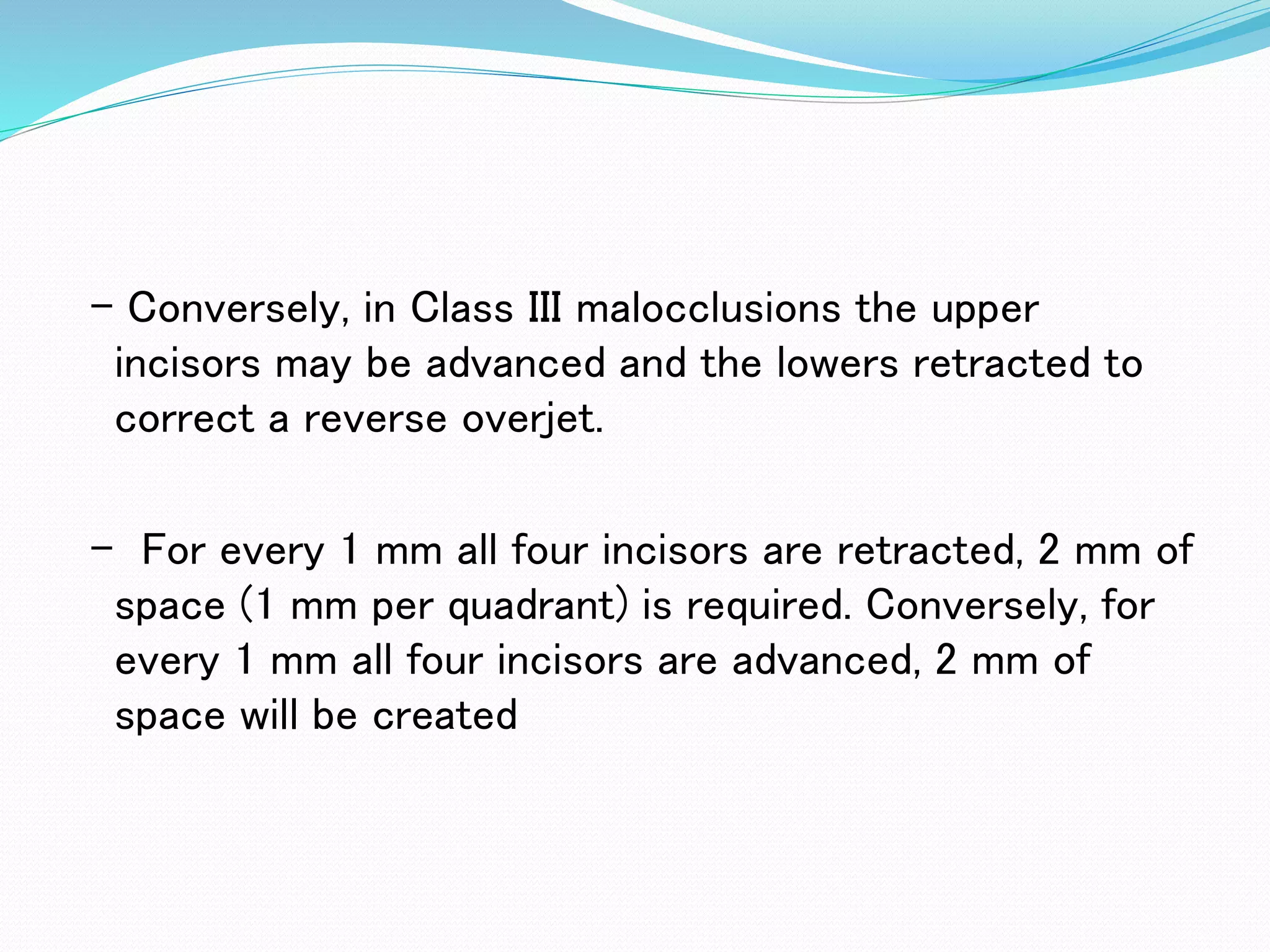 – Conversely, in Class III malocclusions the upper incisors may be advanced and the lowers retracted to correct a reverse overjet.

– For every 1 mm all four incisors are retracted, 2 mm of space (1 mm per quadrant) is required. Conversely, for every 1 mm all four incisors are advanced, 2 mm of space will be created